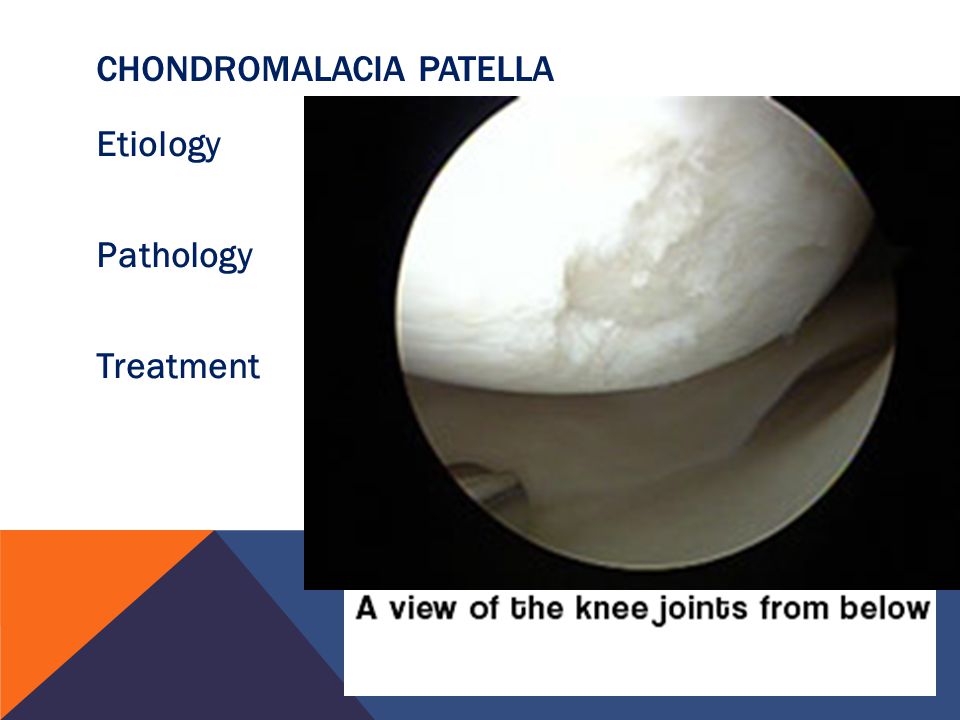 CHONDROMALACIA PATELLA

Etiology

Pathology

Treatment

A view of the knee joints from below